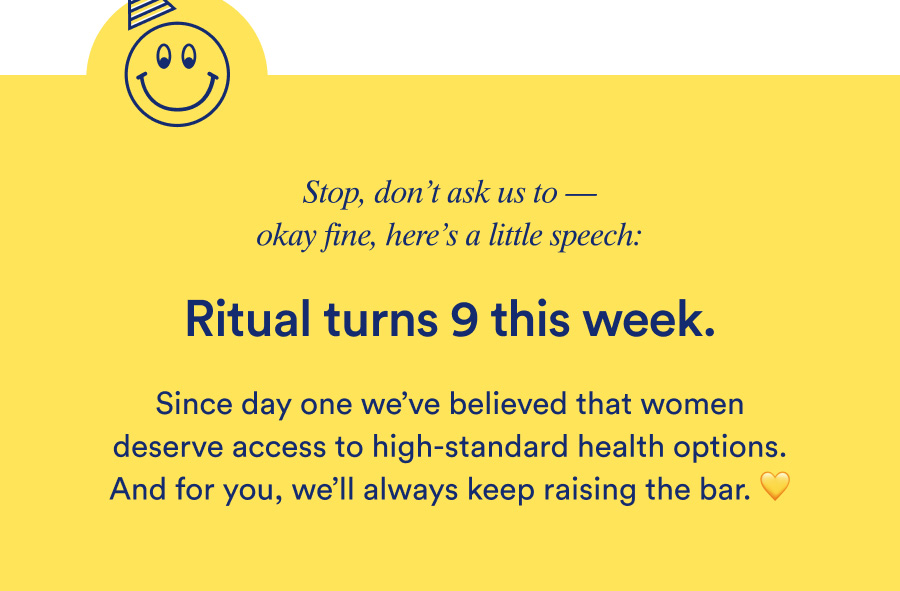 Stop, don’t ask us to — okay fine, here’s a little speech:

Ritual turns 9 this week.

Since day one we’ve believed that women deserve access to high-standard health options. And for you, we’ll always keep raising the bar. 💛